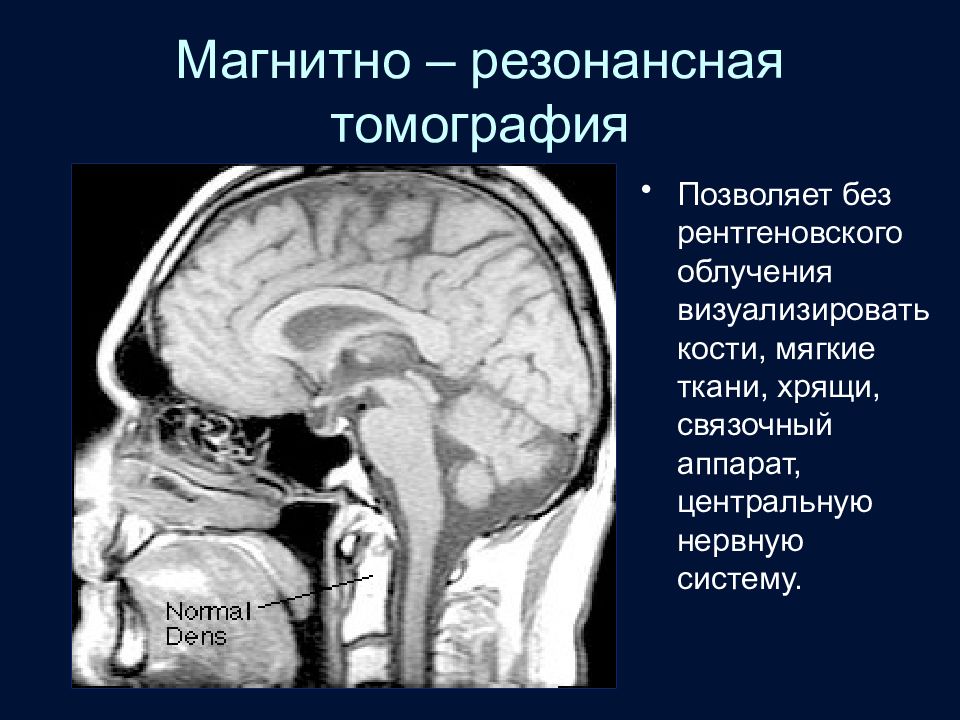 Магнитно – резонансная томография

Normal Dens

• Позволяет без рентгеновского облучения визуализировать кости, мягкие ткани, хрящи, связочный аппарат, центральную нервную систему.